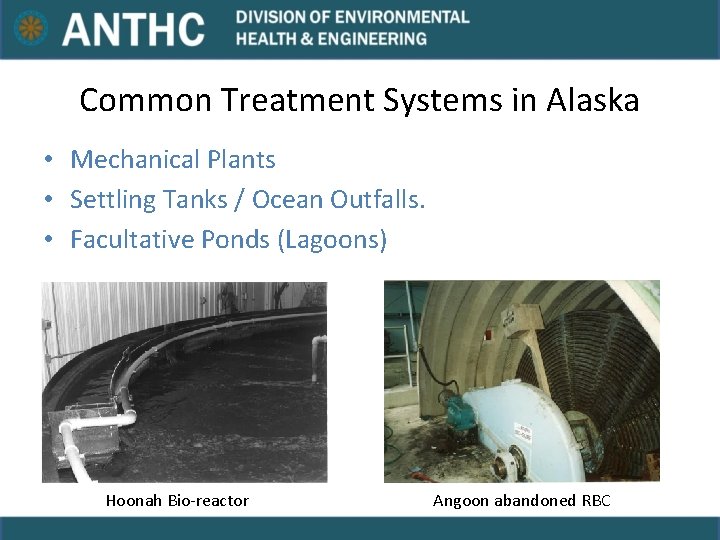 ANTHC DIVISION OF ENVIRONMENTAL HEALTH & ENGINEERING

Common Treatment Systems in Alaska

• Mechanical Plants
• Settling Tanks / Ocean Outfalls.
• Facultative Ponds (Lagoons)

Hoonah Bio-reactor

Angoon abandoned RBC